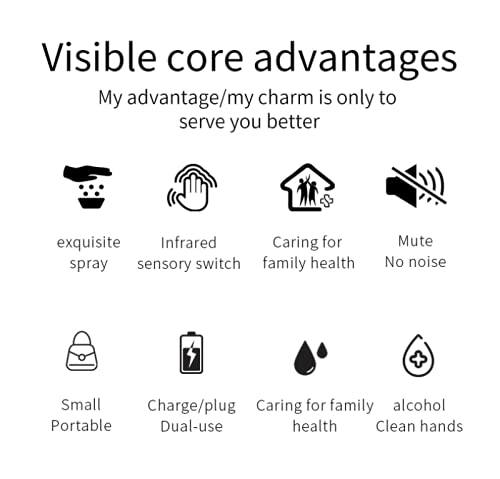 Visible core advantages

My advantage/my charm is only to serve you better

exquisite spray

Infrared sensory switch

Caring for family health

Mute No noise

Small Portable

Charge/plug Dual-use

Caring for family health

alcohol Clean hands